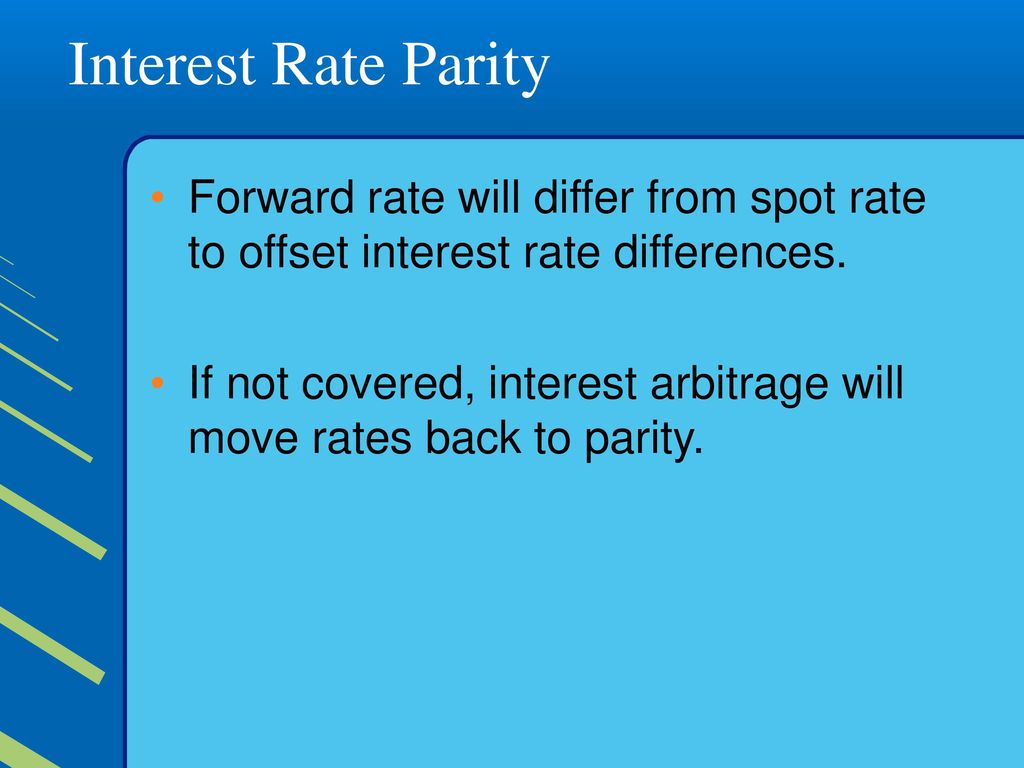 Interest Rate Parity

• Forward rate will differ from spot rate to offset interest rate differences.

• If not covered, interest arbitrage will move rates back to parity.